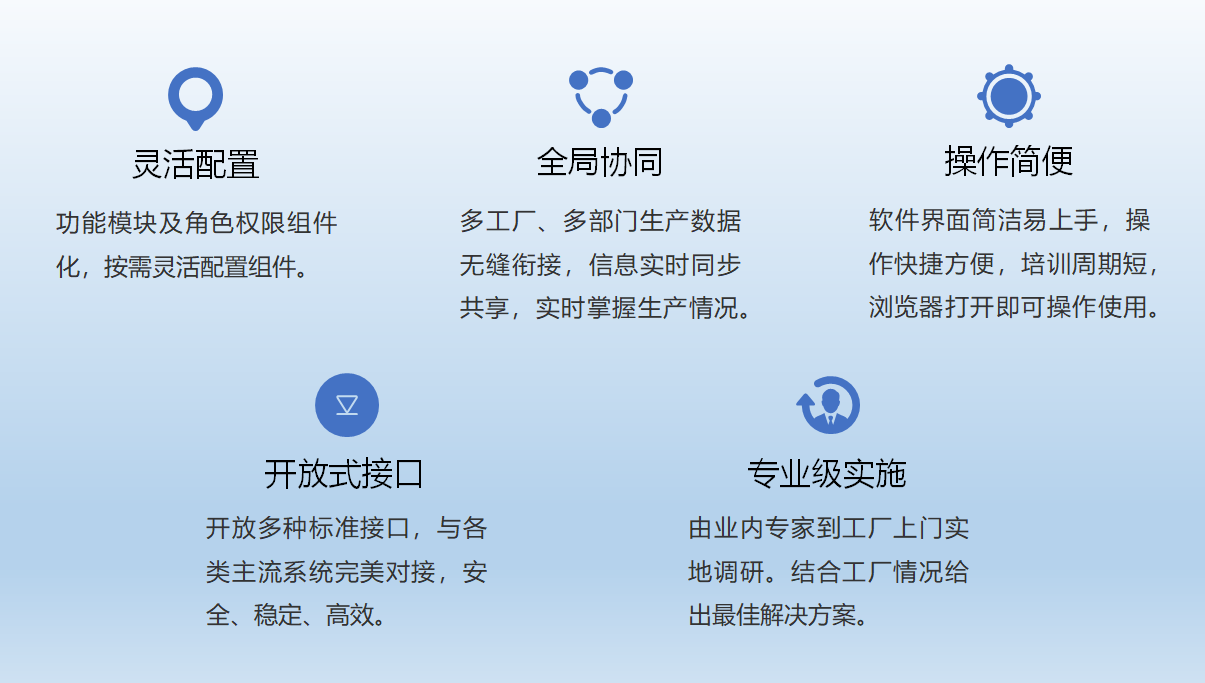 灵活配置

功能模块及角色权限组件化，按需灵活配置组件。

全局协同

多工厂、多部门生产数据无缝衔接，信息实时同步共享，实时掌握生产情况。

操作简便

软件界面简洁易上手，操作快捷方便，培训周期短，浏览器打开即可操作使用。

开放式接口

开放多种标准接口，与各类主流系统完美对接，安全、稳定、高效。

专业级实施

由业内专家到工厂上门实地调研。结合工厂情况给出最佳解决方案。